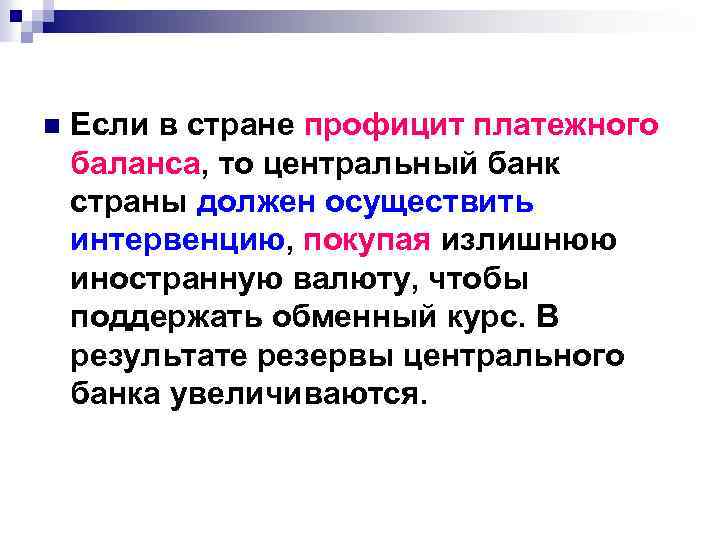 Если в стране профицит платежного баланса, то центральный банк страны должен осуществить интервенцию, покупая излишнюю иностранную валюту, чтобы поддержать обменный курс. В результате резервы центрального банка увеличиваются.